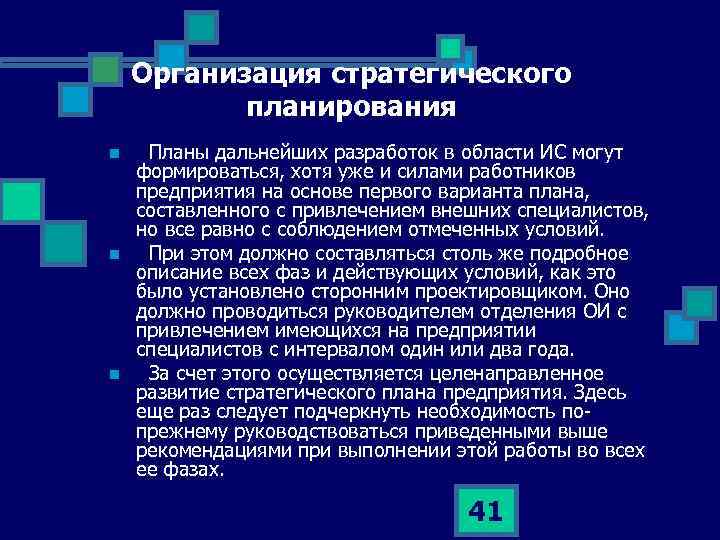 Организация стратегического планирования

Планы дальнейших разработок в области ИС могут формироваться, хотя уже и силами работников предприятия на основе первого варианта плана, составленного с привлечением внешних специалистов, но все равно с соблюдением отмеченных условий.

При этом должно составляться столь же подробное описание всех фаз и действующих условий, как это было установлено сторонним проектировщиком. Оно должно проводиться руководителем отделения ОИ с привлечением имеющихся на предприятии специалистов с интервалом один или два года.

За счет этого осуществляется целенаправленное развитие стратегического плана предприятия. Здесь еще раз следует подчеркнуть необходимость по-прежнему руководствоваться приведенными выше рекомендациями при выполнении этой работы во всех ее фазах.

41